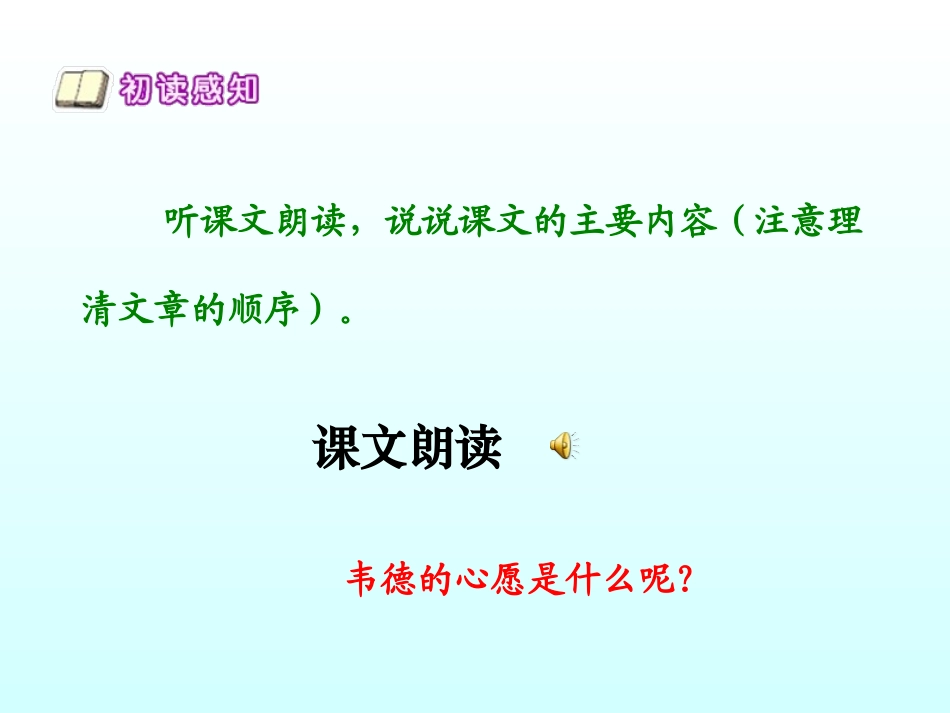 初读感知

听课文朗读，说说课文的主要内容（注意理清文章的顺序）。

课文朗读

韦德的心愿是什么呢？